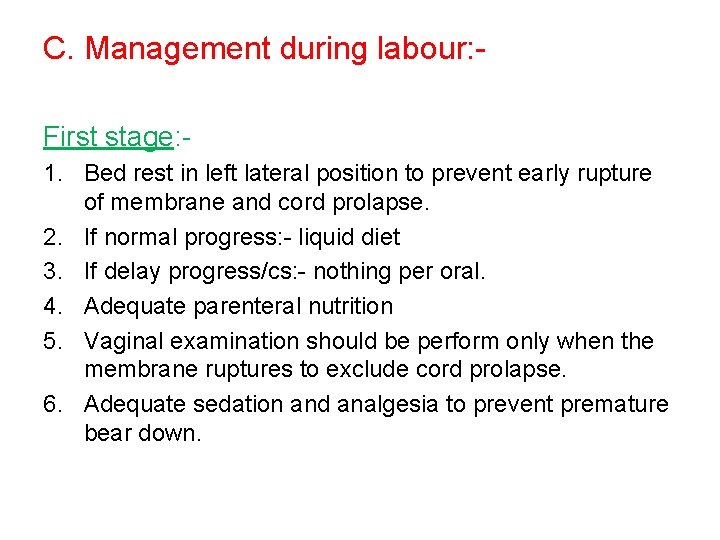 C. Management during labour:-

First stage:-

1. Bed rest in left lateral position to prevent early rupture of membrane and cord prolapse.
2. If normal progress:- liquid diet
3. If delay progress/cs:- nothing per oral.
4. Adequate parenteral nutrition
5. Vaginal examination should be perform only when the membrane ruptures to exclude cord prolapse.
6. Adequate sedation and analgesia to prevent premature bear down.